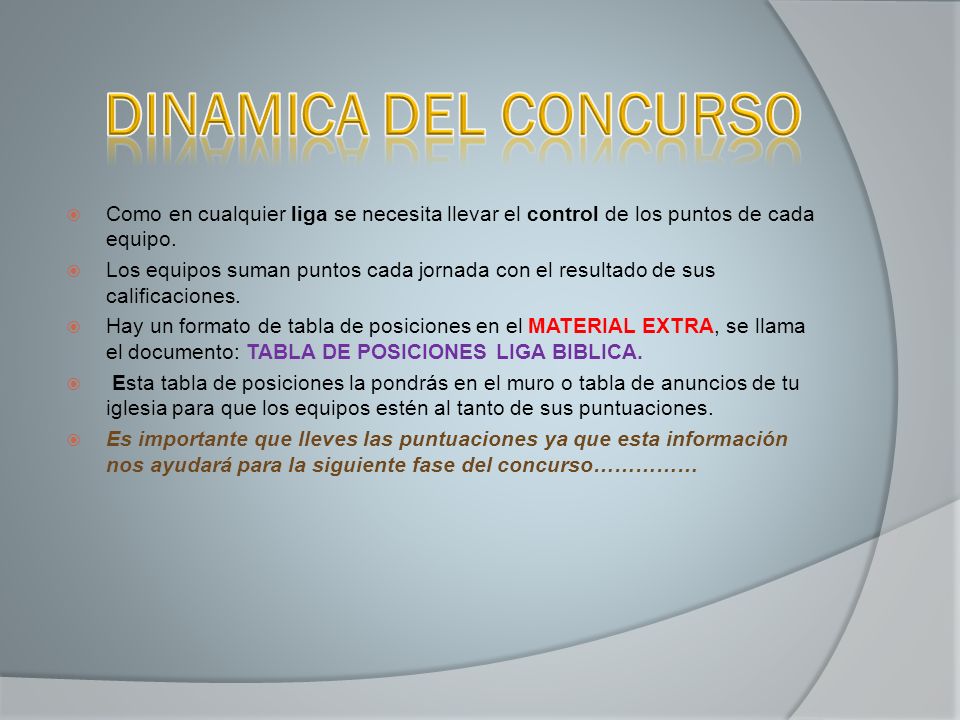 DINAMICA DEL CONCURSO

Como en cualquier liga se necesita llevar el control de los puntos de cada equipo.

Los equipos suman puntos cada jornada con el resultado de sus calificaciones.

Hay un formato de tabla de posiciones en el MATERIAL EXTRA, se llama el documento: TABLA DE POSICIONES LIGA BIBLICA.

Esta tabla de posiciones la pondrás en el muro o tabla de anuncios de tu iglesia para que los equipos estén al tanto de sus puntuaciones.

Es importante que lleves las puntuaciones ya que esta información nos ayudará para la siguiente fase del concurso……………